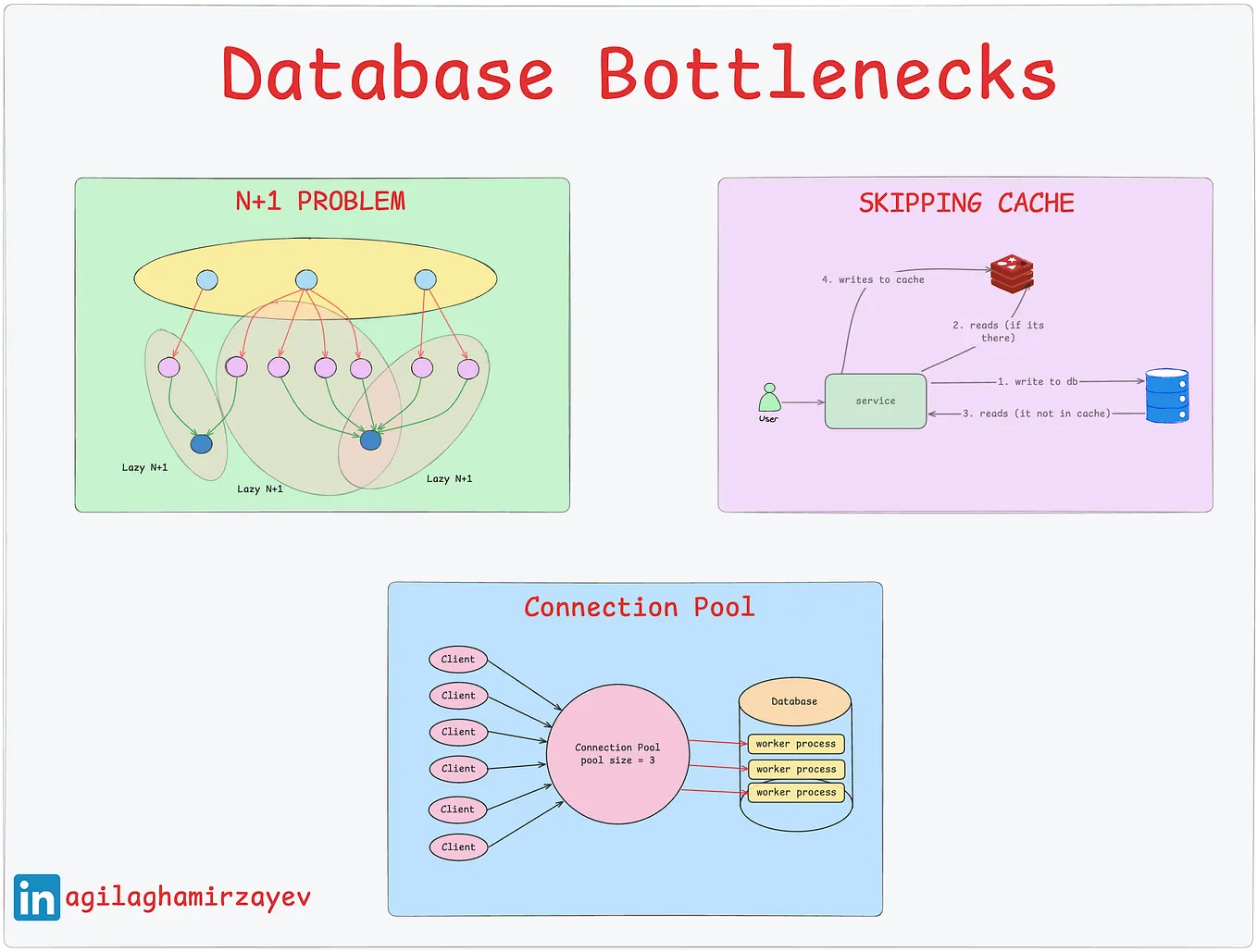 Database Bottlenecks

N+1 PROBLEM

Lazy N+1

Lazy N+1

Lazy N+1

SKIPPING CACHE

4. writes to cache

2. reads (if its there)

User

service

1. write to db

3. reads (it not in cache)

Connection Pool

Client

Client

Client

Client

Client

Client

Connection Pool
pool size = 3

Database

worker process

worker process

worker process

in agilaghamirzayev